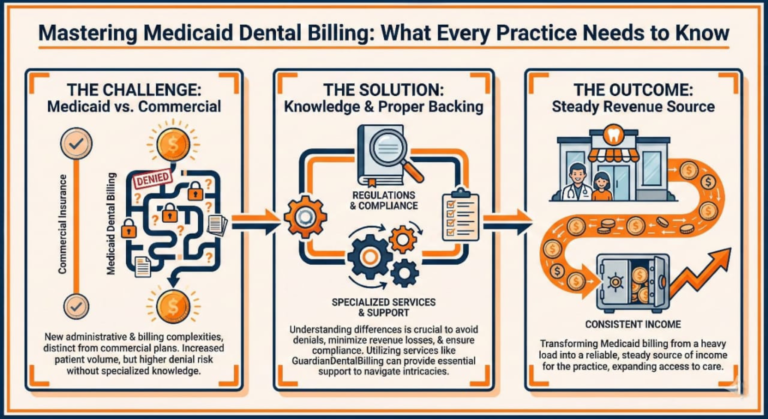 Mastering Medicaid Dental Billing: What Every Practice Needs to Know

THE CHALLENGE:
Medicaid vs. Commercial

Commercial Insurance

Medicaid Dental Billing

DENIED

New administrative & billing complexities, distinct from commercial plans. Increased patient volume, but higher denial risk without specialized knowledge.

THE SOLUTION:
Knowledge & Proper Backing

REGULATIONS & COMPLIANCE

SPECIALIZED SERVICES & SUPPORT

Understanding differences is crucial to avoid denials, minimize revenue losses, & ensure compliance. Utilizing services like GuardianDentalBilling can provide essential support to navigate intricacies.

THE OUTCOME:
Steady Revenue Source

CONSISTENT INCOME

Transforming Medicaid billing from a heavy load into a reliable, steady source of income for the practice, expanding access to care.